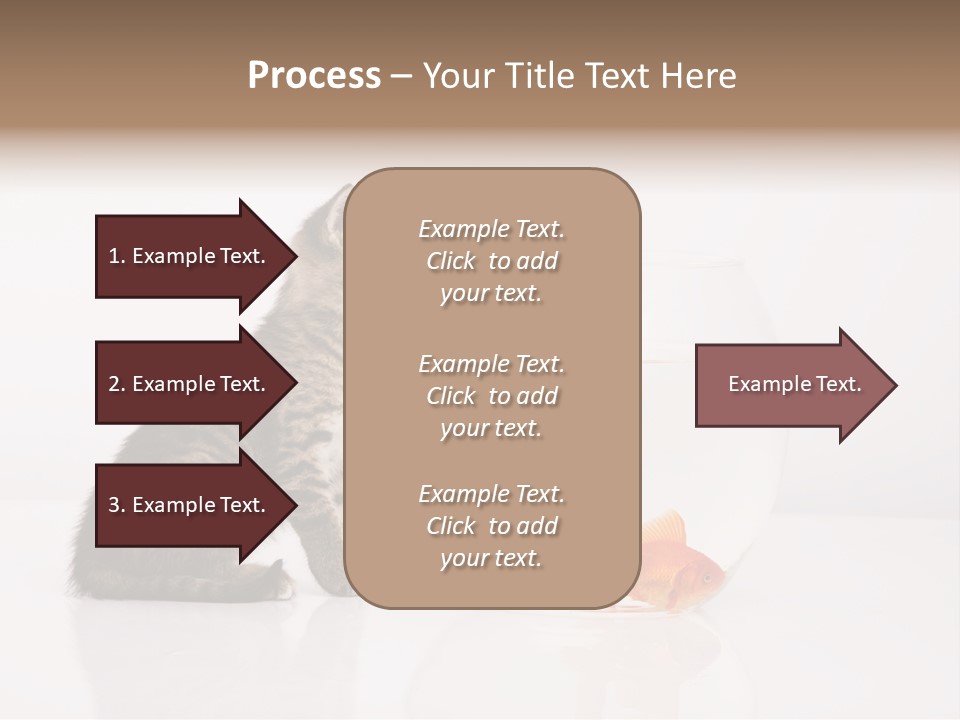 Process – Your Title Text Here

1. Example Text.

2. Example Text.

3. Example Text.

Example Text. Click to add your text.

Example Text. Click to add your text.

Example Text. Click to add your text.

Example Text.